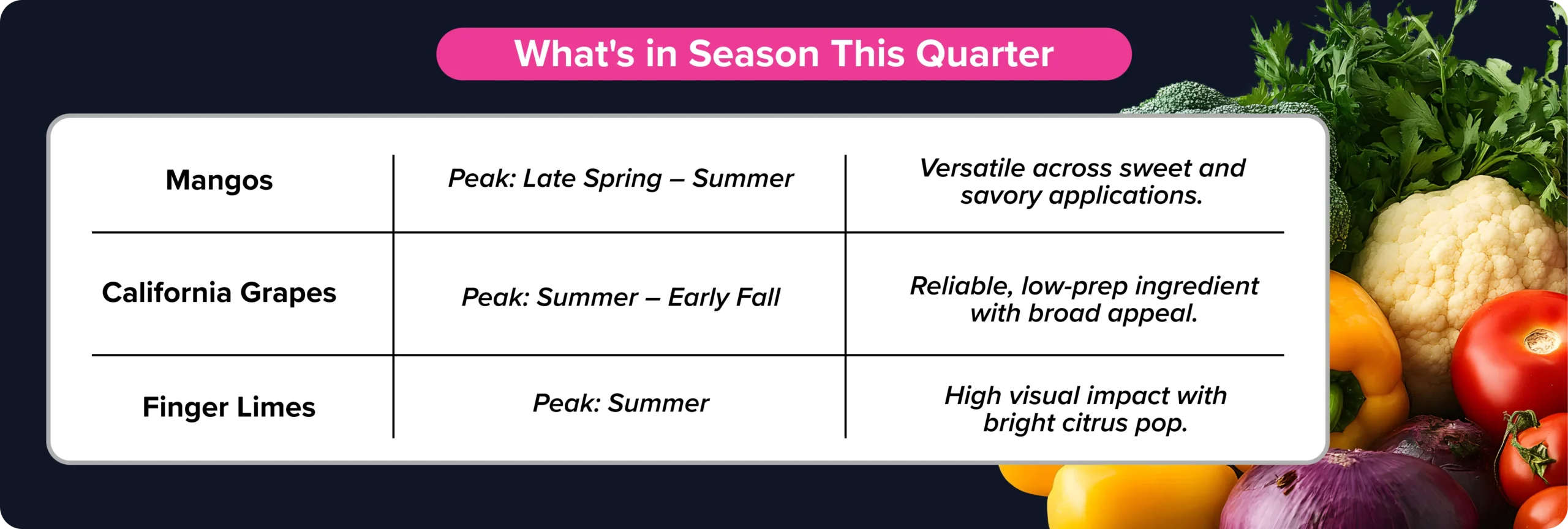 What's in Season This Quarter

| | | |
|---|---|---|
| Mangos | Peak: Late Spring – Summer | Versatile across sweet and savory applications. |
| California Grapes | Peak: Summer – Early Fall | Reliable, low-prep ingredient with broad appeal. |
| Finger Limes | Peak: Summer | High visual impact with bright citrus pop. |